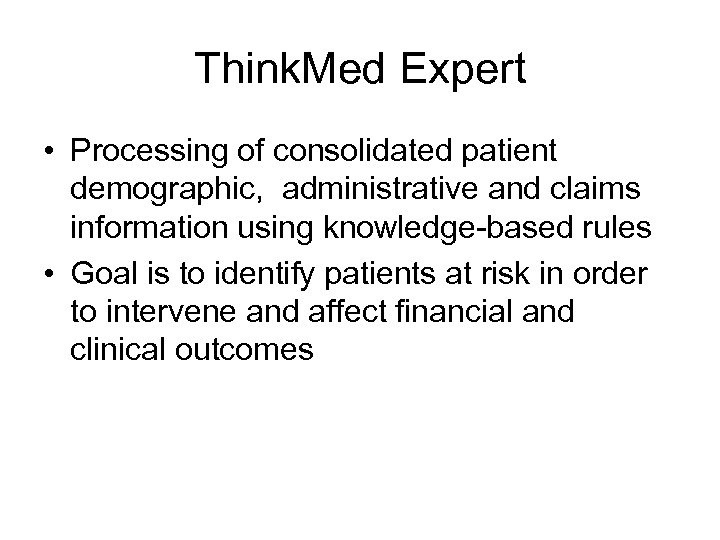 ThinkMed Expert

• Processing of consolidated patient demographic, administrative and claims information using knowledge-based rules
• Goal is to identify patients at risk in order to intervene and affect financial and clinical outcomes